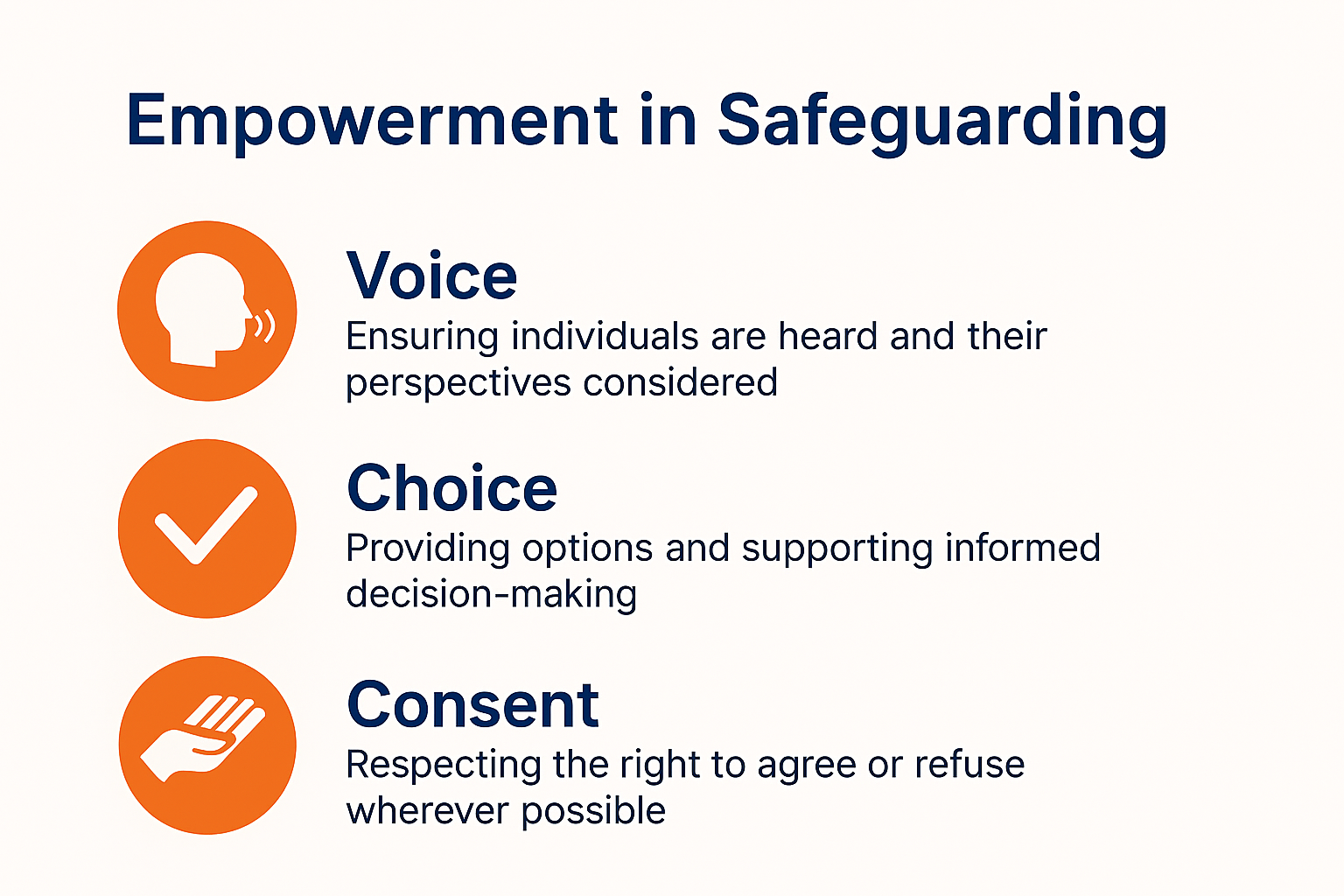 Empowerment in Safeguarding

Voice
Ensuring individuals are heard and their perspectives considered

Choice
Providing options and supporting informed decision-making

Consent
Respecting the right to agree or refuse wherever possible